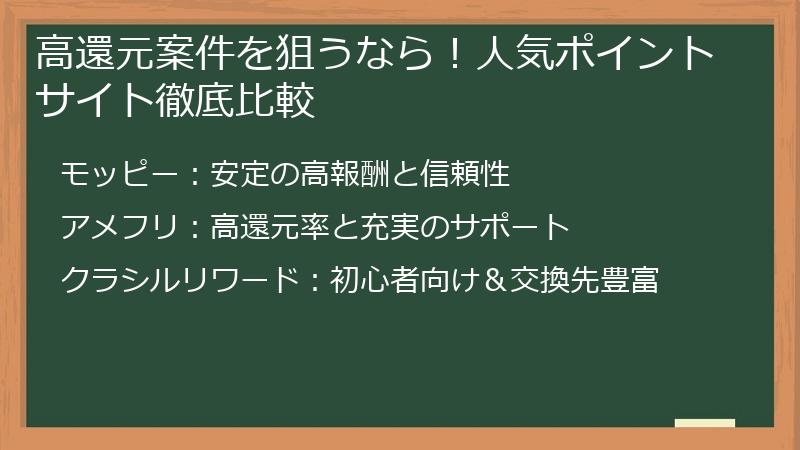 高還元案件を狙うなら！人気ポイントサイト徹底比較

モッピー：安定の高報酬と信頼性

アメフリ：高還元率と充実のサポート

クラシルリワード：初心者向け＆交換先豊富